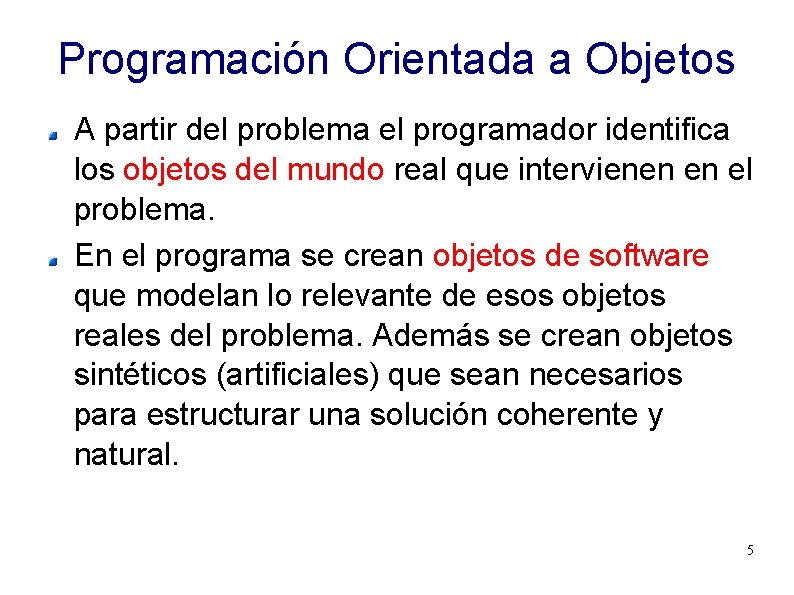 Programación Orientada a Objetos

A partir del problema el programador identifica los objetos del mundo real que intervienen en el problema.

En el programa se crean objetos de software que modelan lo relevante de esos objetos reales del problema. Además se crean objetos sintéticos (artificiales) que sean necesarios para estructurar una solución coherente y natural.

5